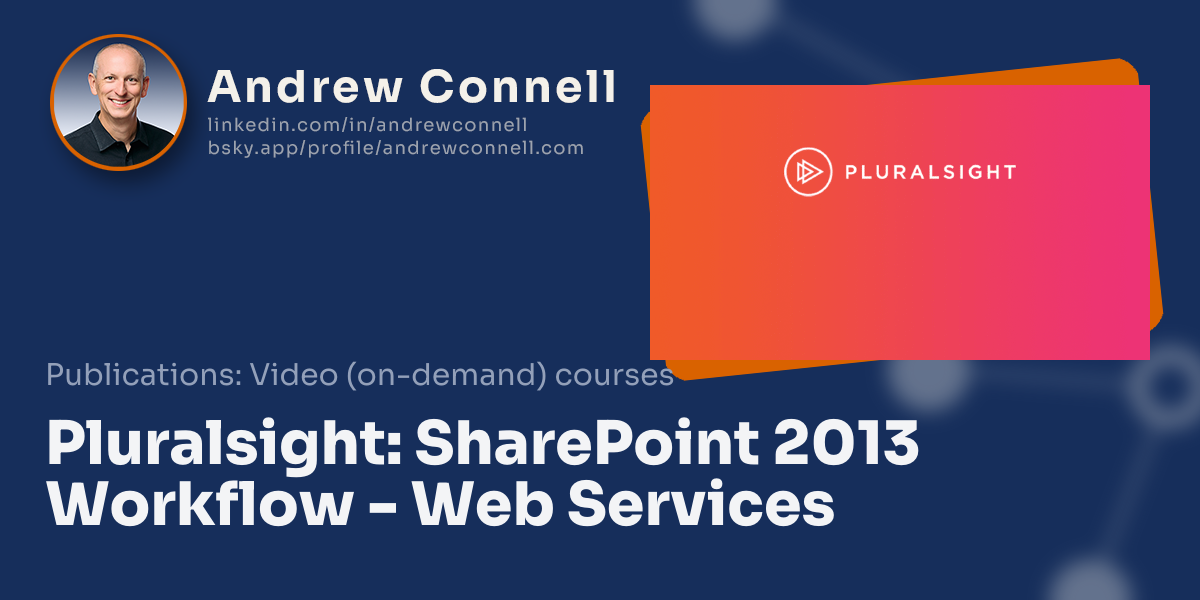 Andrew Connell
linkedin.com/in/andrewconnell
bsky.app/profile/andrewconnell.com

PLURALSIGHT

Publications: Video (on-demand) courses

Pluralsight: SharePoint 2013 Workflow - Web Services